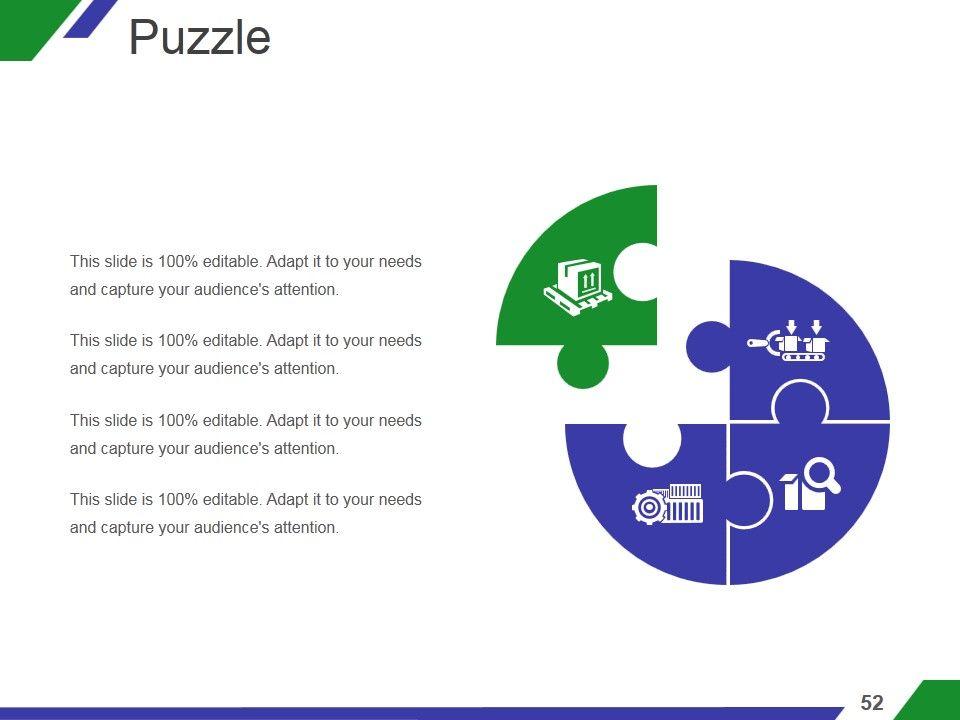 Puzzle

This slide is 100% editable. Adapt it to your needs and capture your audience's attention.

This slide is 100% editable. Adapt it to your needs and capture your audience's attention.

This slide is 100% editable. Adapt it to your needs and capture your audience's attention.

This slide is 100% editable. Adapt it to your needs and capture your audience's attention.

52